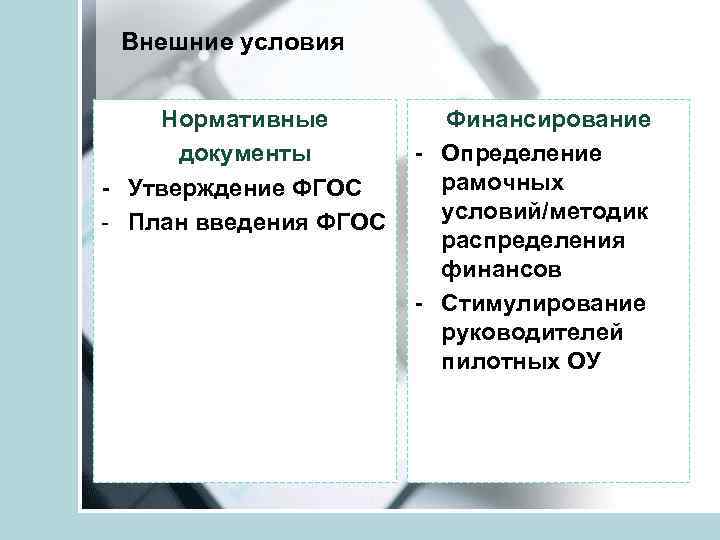 Внешние условия

Нормативные документы
- Утверждение ФГОС
- План введения ФГОС

Финансирование
- Определение рамочных условий/методик распределения финансов
- Стимулирование руководителей пилотных ОУ